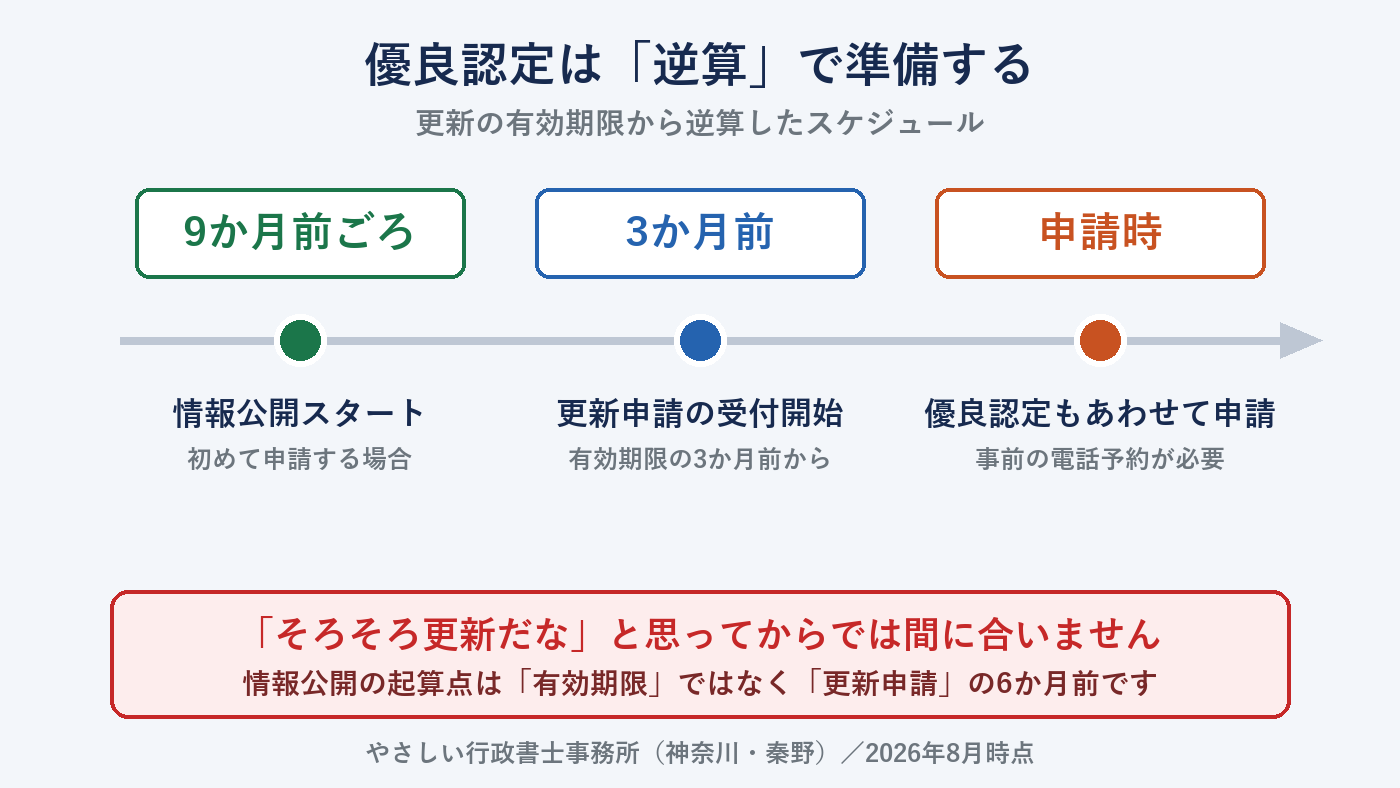 優良認定は「逆算」で準備する

更新の有効期限から逆算したスケジュール

9か月前ごろ

3か月前

申請時

情報公開スタート
初めて申請する場合

更新申請の受付開始
有効期限の3か月前から

優良認定もあわせて申請
事前の電話予約が必要

「そろそろ更新だな」と思ってからでは間に合いません
情報公開の起算点は「有効期限」ではなく「更新申請」の6か月前です

やさしい行政書士事務所（神奈川・秦野）／2026年8月時点